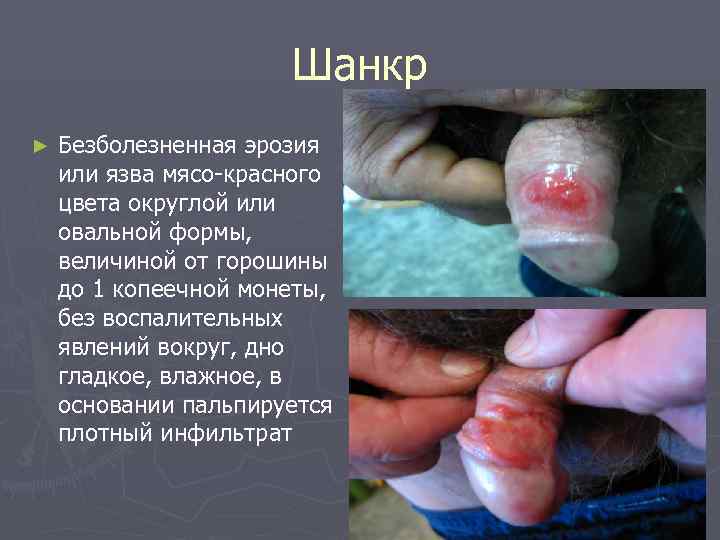 Шанкр

► Безболезненная эрозия или язва мясо-красного цвета округлой или овальной формы, величиной от горошины до 1 копеечной монеты, без воспалительных явлений вокруг, дно гладкое, влажное, в основании пальпируется плотный инфильтрат